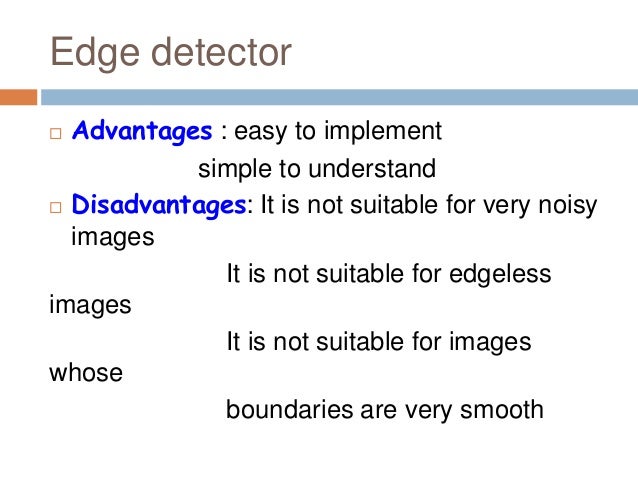 Edge detector

□ Advantages : easy to implement

simple to understand

□ Disadvantages: It is not suitable for very noisy images

It is not suitable for edgeless images

It is not suitable for images whose

boundaries are very smooth